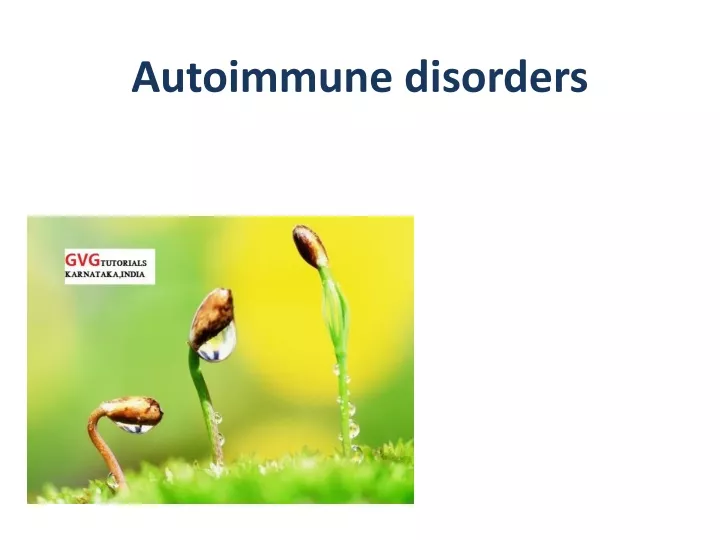 Autoimmune disorders

GVG TUTORIALS
KARNATAKA,INDIA